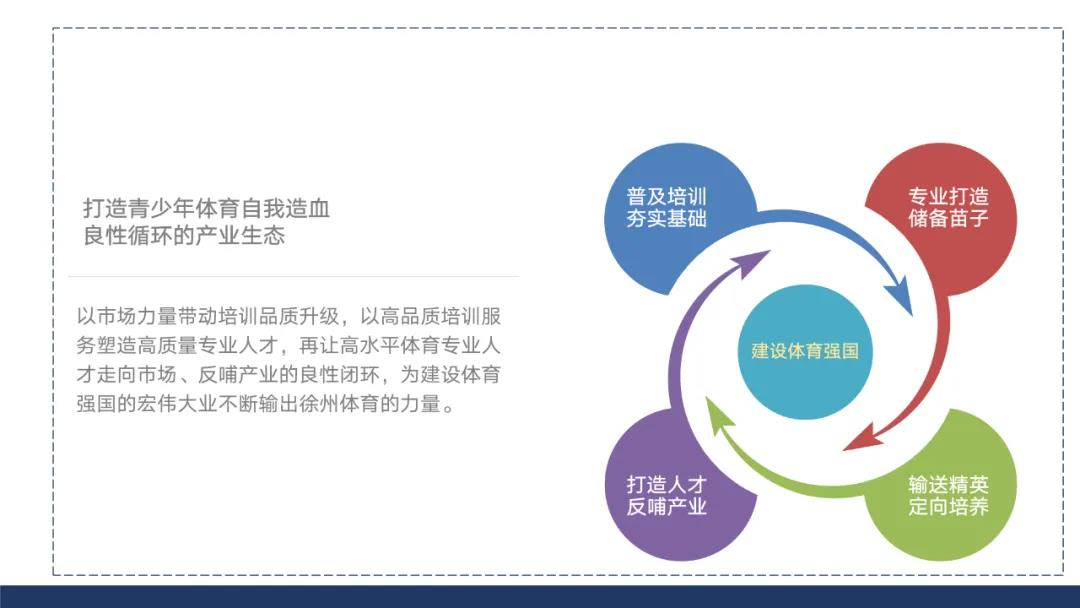 打造青少年体育自我造血
良性循环的产业生态

以市场力量带动培训品质升级，以高品质培训服务塑造高质量专业人才，再让高水平体育专业人才走向市场、反哺产业的良性闭环，为建设体育强国的宏伟大业不断输出徐州体育的力量。

普及培训
夯实基础

专业打造
储备苗子

建设体育强国

打造人才
反哺产业

输送精英
定向培养